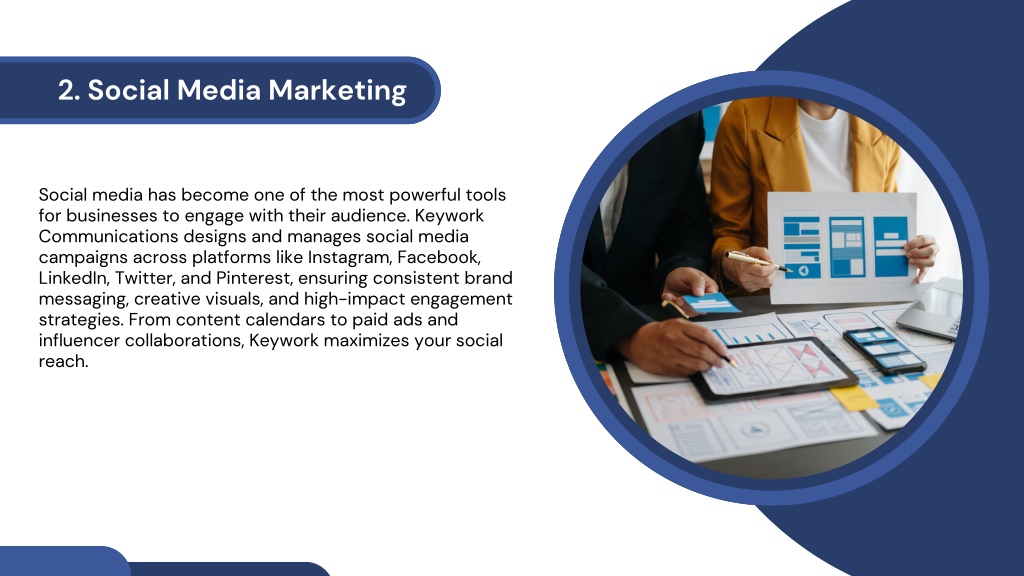 2. Social Media Marketing

Social media has become one of the most powerful tools for businesses to engage with their audience. Keywork Communications designs and manages social media campaigns across platforms like Instagram, Facebook, LinkedIn, Twitter, and Pinterest, ensuring consistent brand messaging, creative visuals, and high-impact engagement strategies. From content calendars to paid ads and influencer collaborations, Keywork maximizes your social reach.